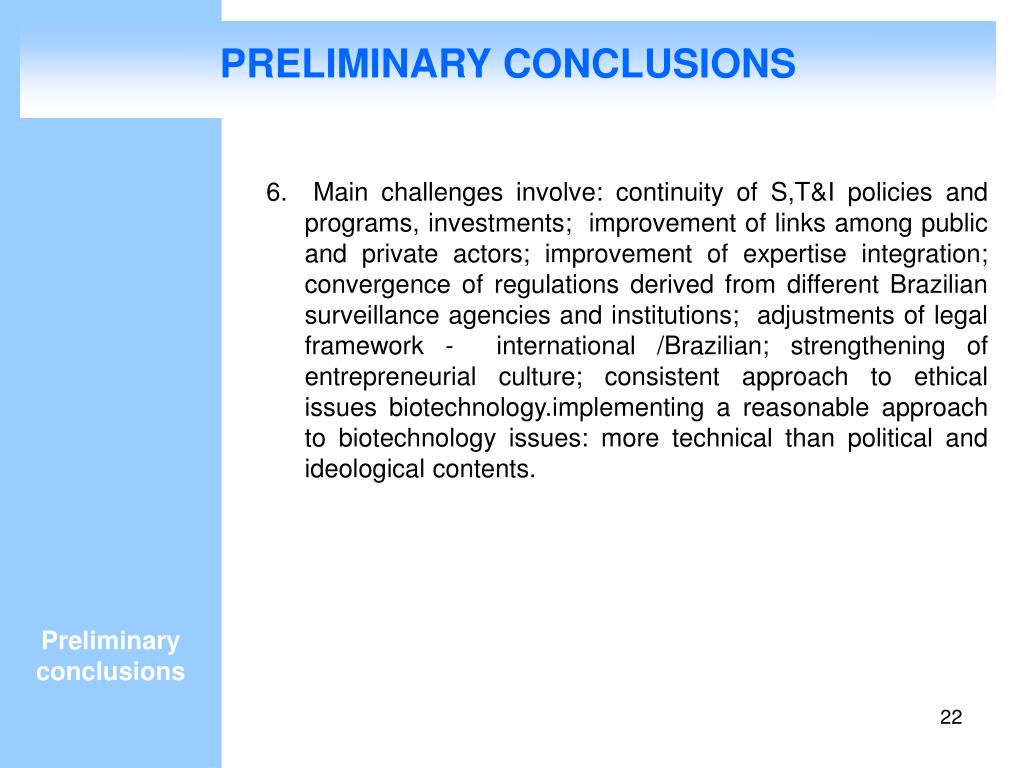 PRELIMINARY CONCLUSIONS

6. Main challenges involve: continuity of S,T&I policies and programs, investments; improvement of links among public and private actors; improvement of expertise integration; convergence of regulations derived from different Brazilian surveillance agencies and institutions; adjustments of legal framework - international /Brazilian; strengthening of entrepreneurial culture; consistent approach to ethical issues biotechnology.implementing a reasonable approach to biotechnology issues: more technical than political and ideological contents.

Preliminary conclusions

22